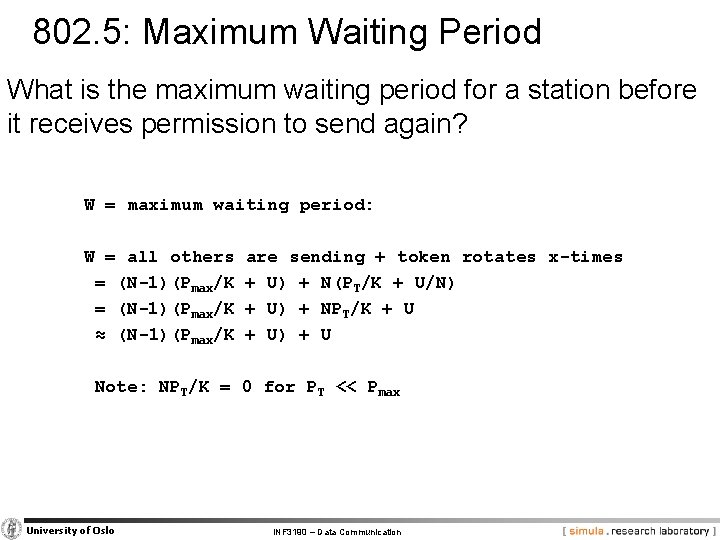 802.5: Maximum Waiting Period

What is the maximum waiting period for a station before it receives permission to send again?

W = maximum waiting period:

W = all others are sending + token rotates x-times
$= (N-1)(P_{max}/K + U) + N(P_T/K + U/N)$
$= (N-1)(P_{max}/K + U) + NP_T/K + U$
$\approx (N-1)(P_{max}/K + U) + U$

Note: $NP_T/K = 0$ for $P_T << P_{max}$

University of Oslo INF3190 – Data Communication [ simula . research laboratory ]